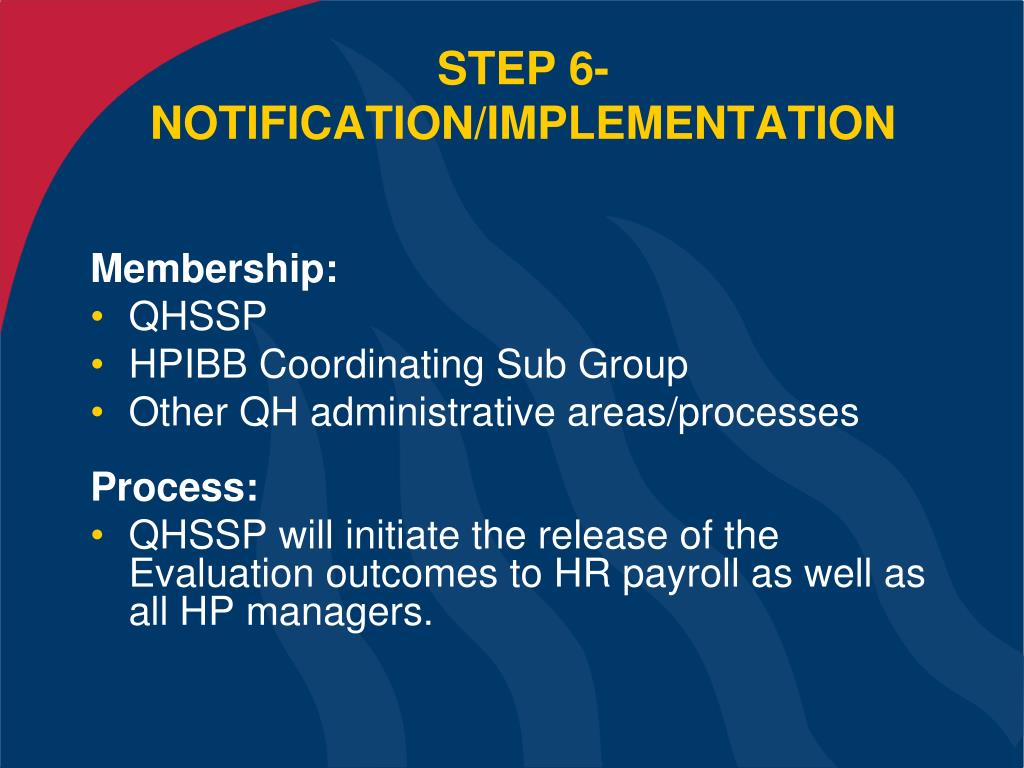 STEP 6-
NOTIFICATION/IMPLEMENTATION

Membership:
• QHSSP
• HPIBB Coordinating Sub Group
• Other QH administrative areas/processes

Process:
• QHSSP will initiate the release of the Evaluation outcomes to HR payroll as well as all HP managers.